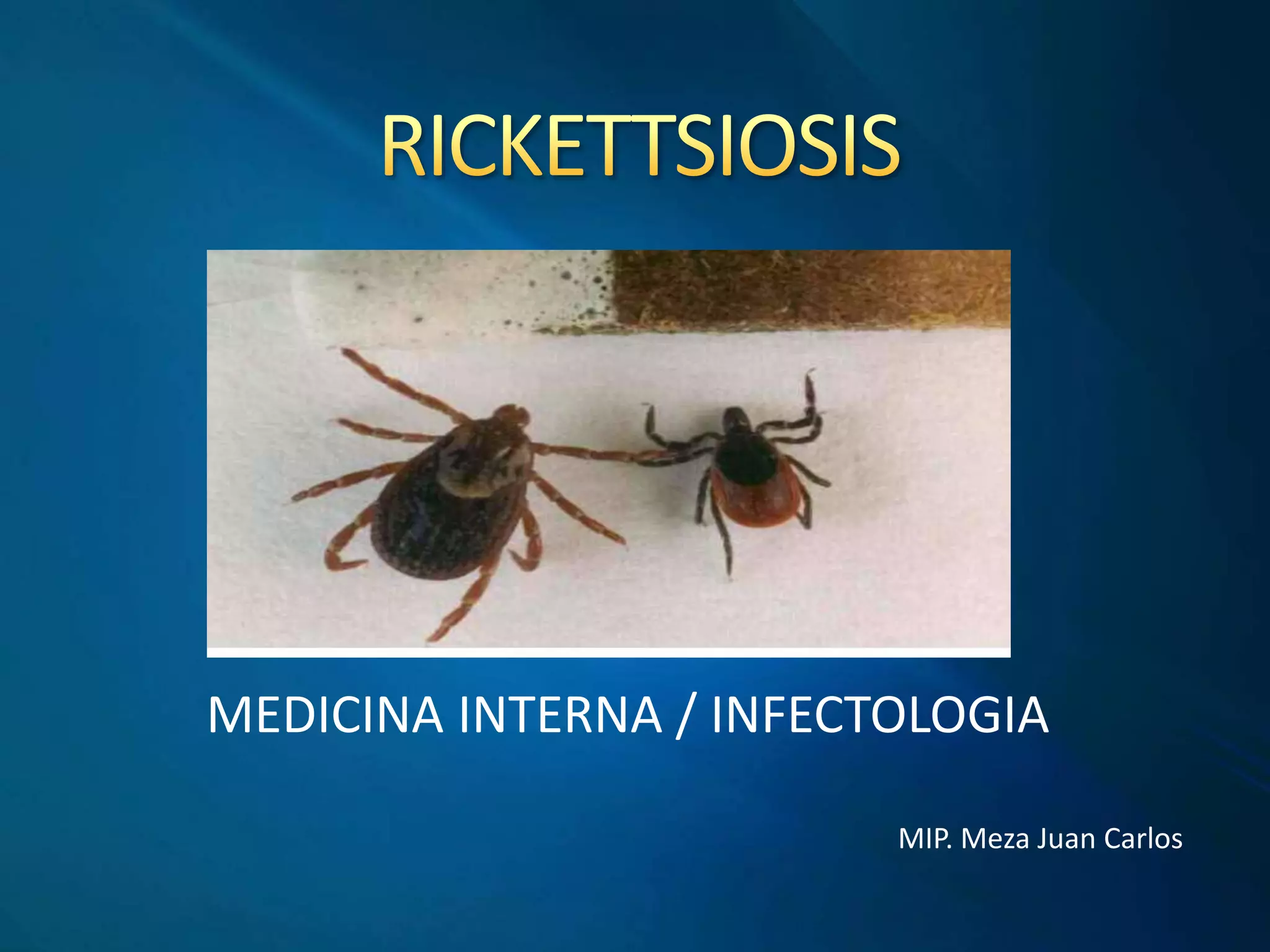 RICKETTSIOSIS

MEDICINA INTERNA / INFECTOLOGIA

MIP. Meza Juan Carlos